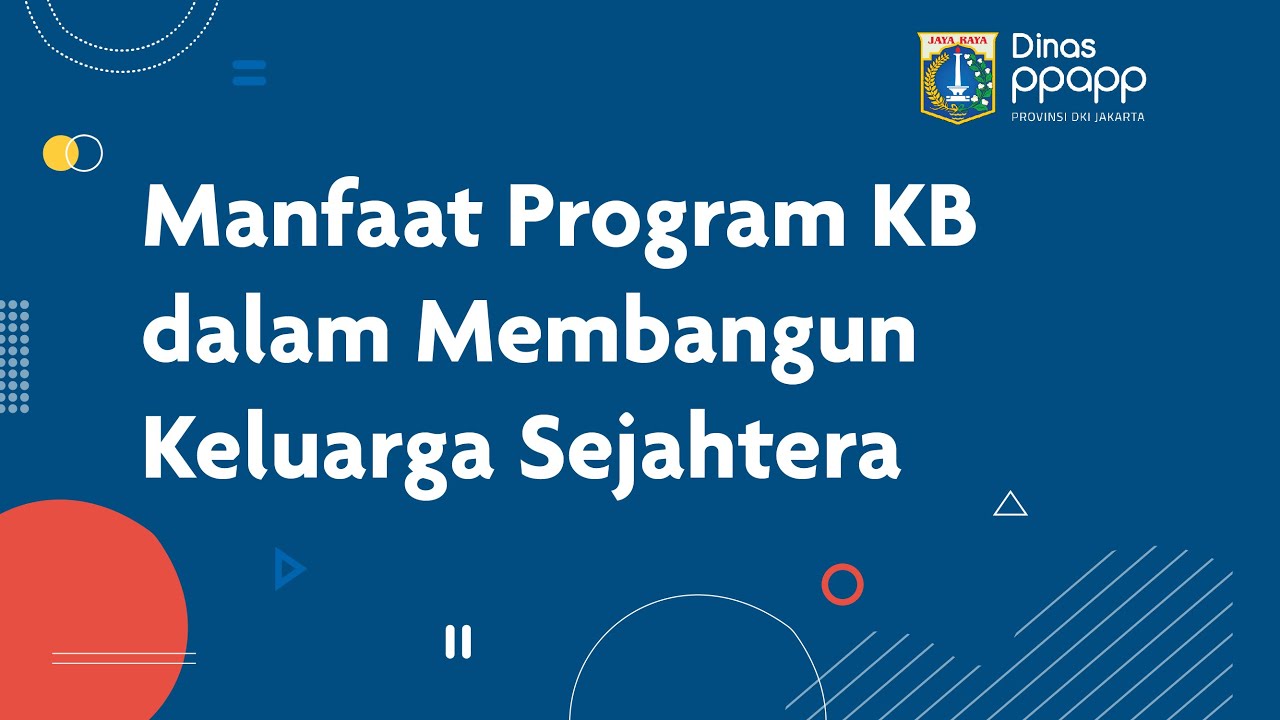 JAYA RAYA

Dinas ppapp

PROVINSI DKI JAKARTA

Manfaat Program KB dalam Membangun Keluarga Sejahtera